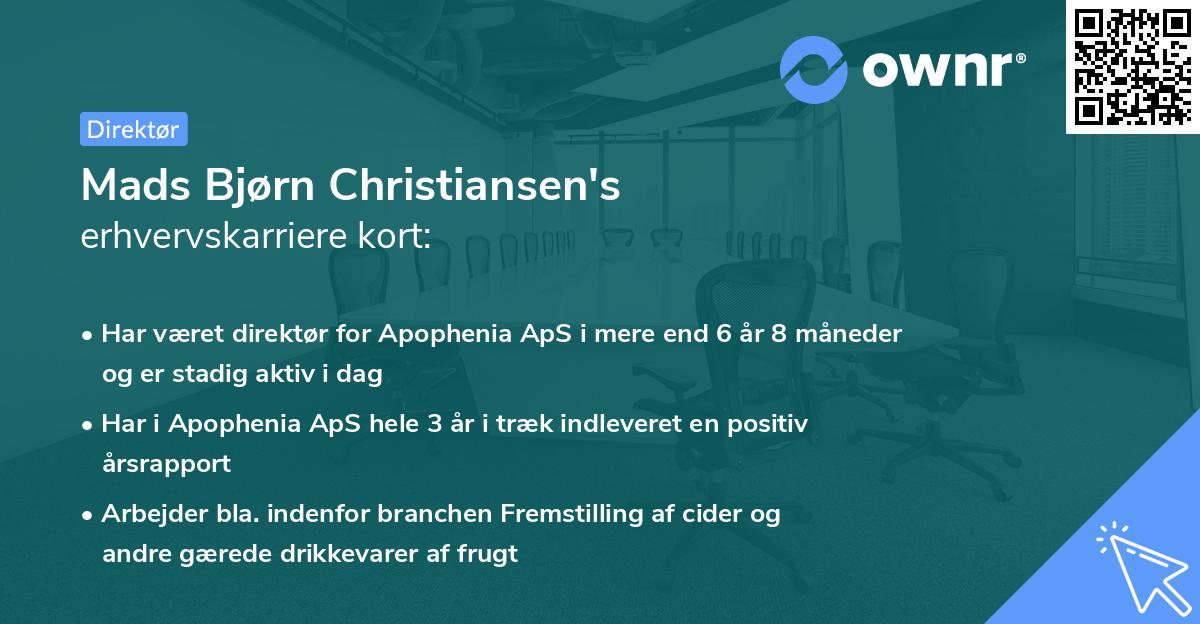 ownr®

Direktør

Mads Bjørn Christiansen's
erhvervskarriere kort:

• Har været direktør for Apophenia ApS i mere end 6 år 8 måneder og er stadig aktiv i dag

• Har i Apophenia ApS hele 3 år i træk indleveret en positiv årsrapport

• Arbejder bla. indenfor branchen Fremstilling af cider og andre gærede drikkevarer af frugt